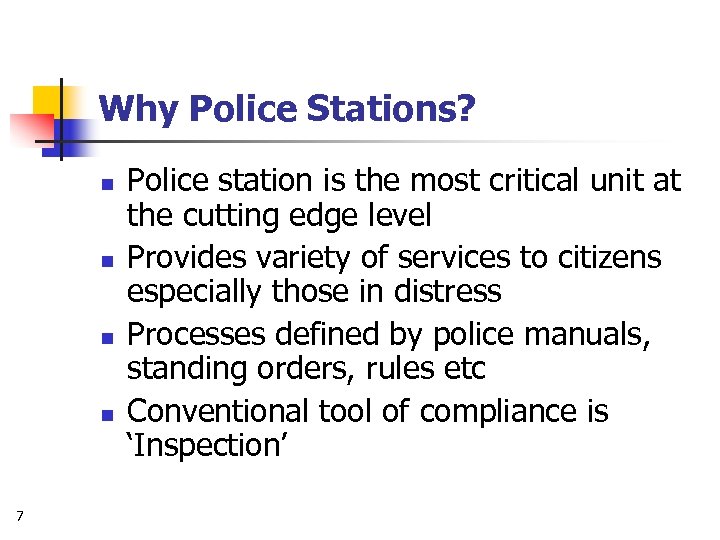 Why Police Stations?

- Police station is the most critical unit at the cutting edge level
- Provides variety of services to citizens especially those in distress
- Processes defined by police manuals, standing orders, rules etc
- Conventional tool of compliance is ‘Inspection’

7